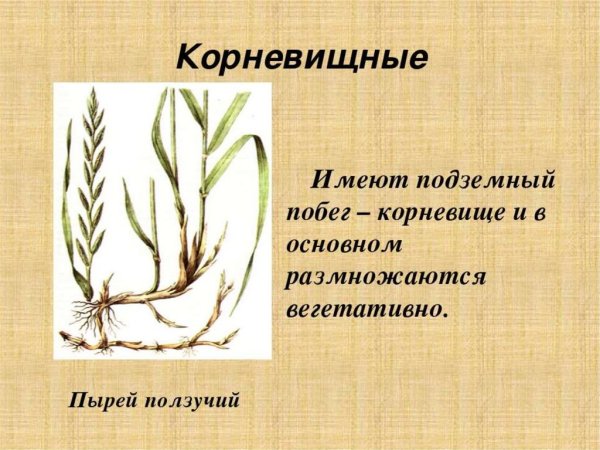 Корневищные

Имеют подземный побег – корневище и в основном размножаются вегетативно.

Пырей ползучий